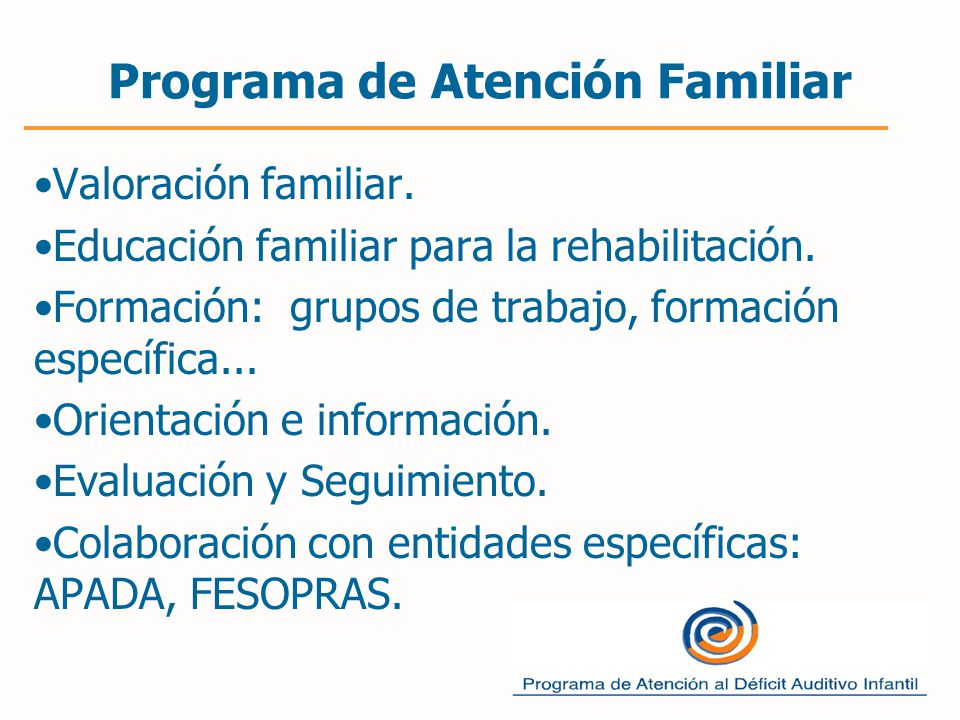 Programa de Atención Familiar

•Valoración familiar.

•Educación familiar para la rehabilitación.

•Formación: grupos de trabajo, formación específica...

•Orientación e información.

•Evaluación y Seguimiento.

•Colaboración con entidades específicas: APADA, FESOPRAS.

Programa de Atención al Déficit Auditivo Infantil